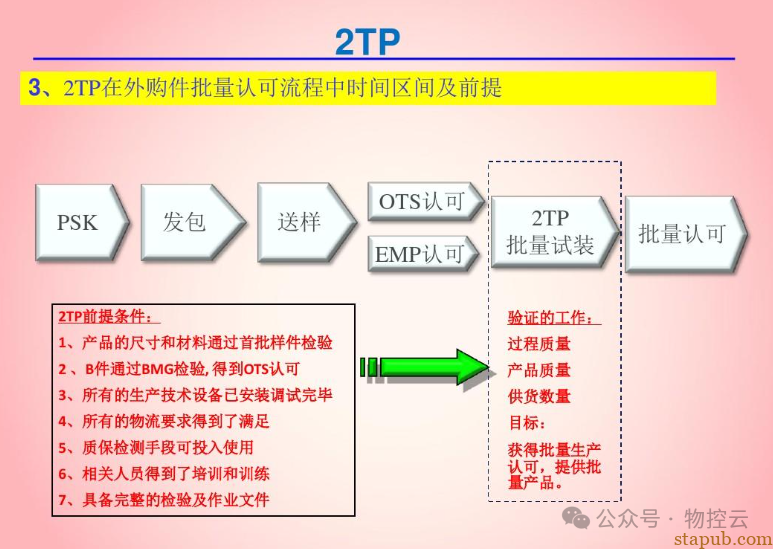 2TP

3、2TP在外购件批量认可流程中时间区间及前提

PSK

发包

送样

OTS认可

EMP认可

2TP 批量试装

批量认可

2TP前提条件：

1、产品的尺寸和材料通过首批样件检验

2 、B件通过BMG检验, 得到OTS认可

3、所有的生产技术设备已安装调试完毕

4、所有的物流要求得到了满足

5、质保检测手段可投入使用

6、相关人员得到了培训和训练

7、具备完整的检验及作业文件

验证的工作：

过程质量

产品质量

供货数量

目标：

获得批量生产认可，提供批量产品。

公众号 · 物控云

stapub.com